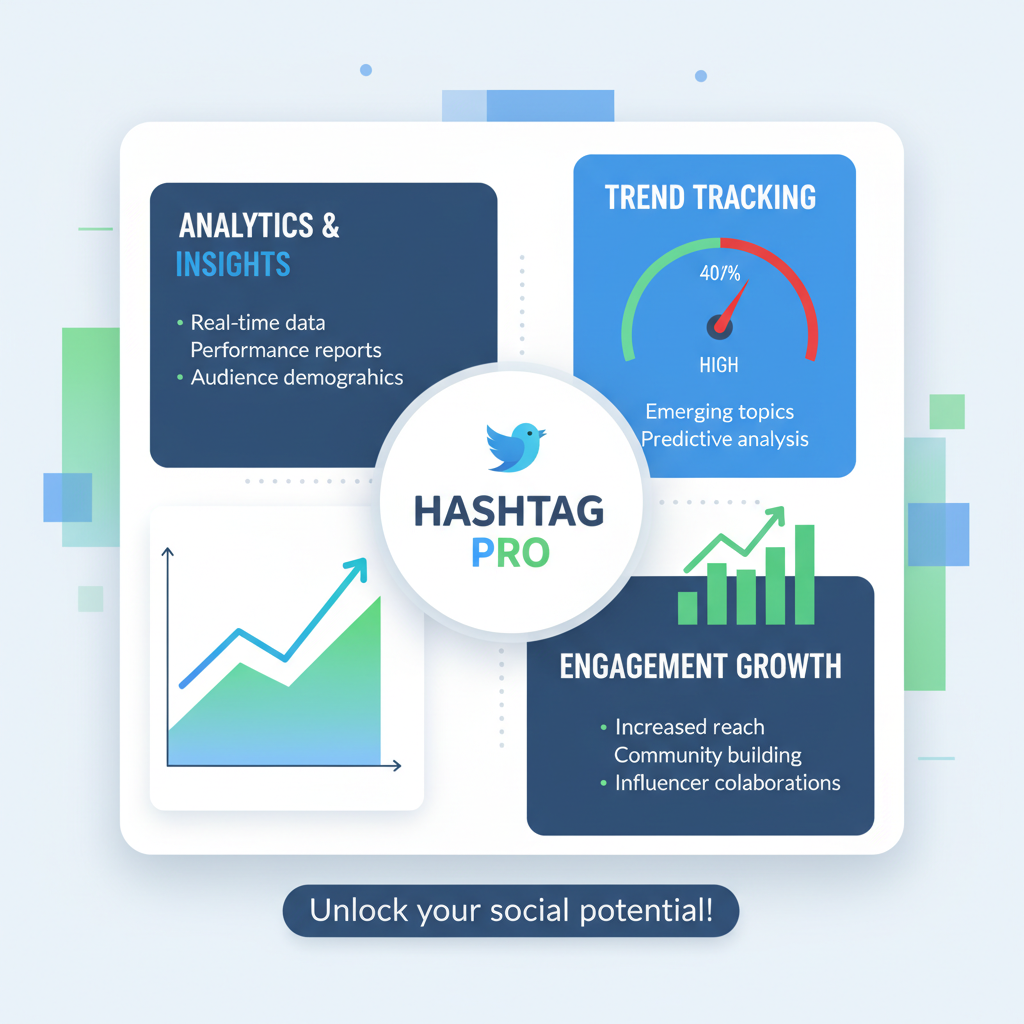 ANALYTICS & INSIGHTS

• Real-time data
Performance reports
• Audience demograhics

TREND TRACKING

40/%

HIGH

Emerging topics
Predictive analysis

HASHTAG PRO

ENGAGEMENT GROWTH

• Increased reach
Community building
• Influencer colaborations

Unlock your social potential!